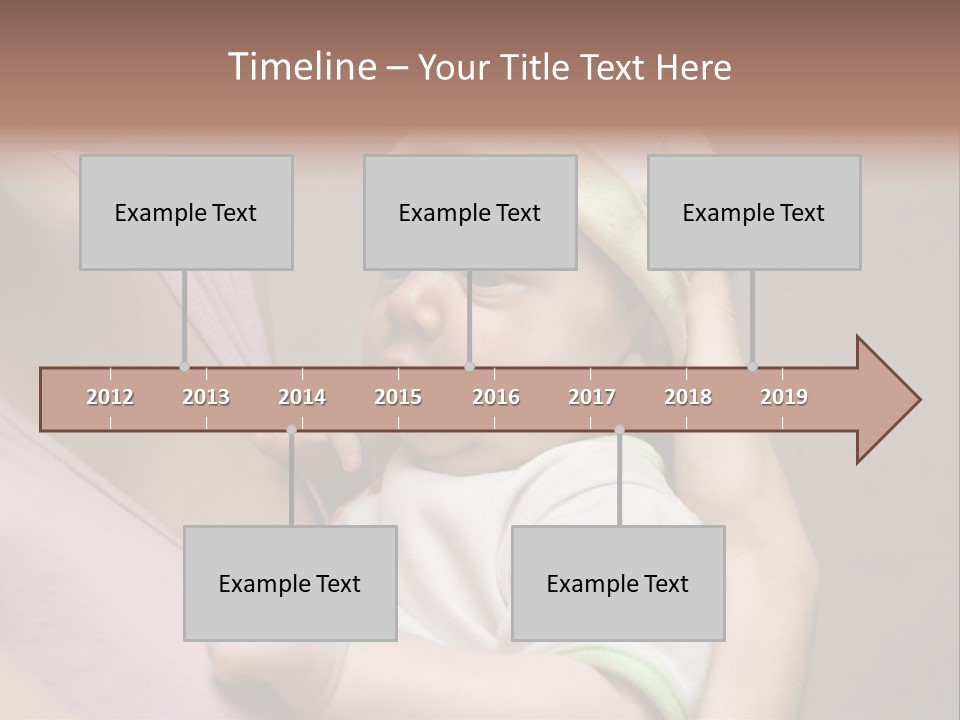 Timeline – Your Title Text Here

Example Text

Example Text

Example Text

2012 2013 2014 2015 2016 2017 2018 2019

Example Text

Example Text